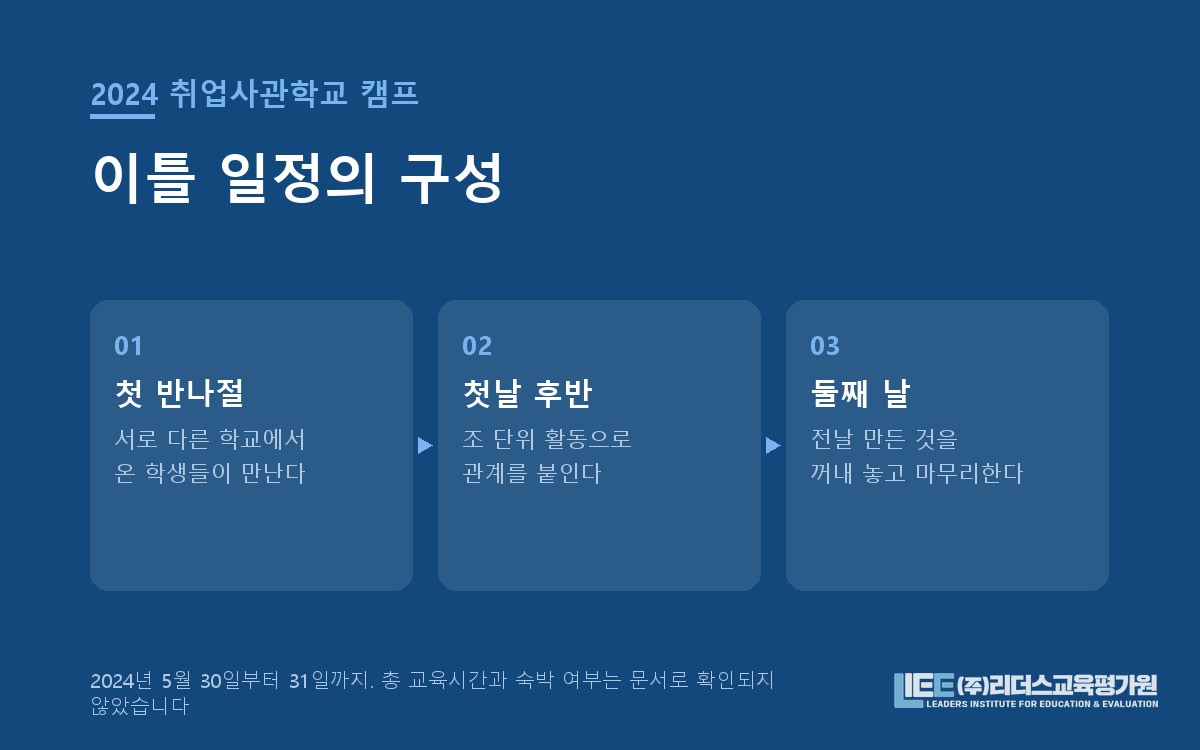 2024 취업사관학교 캠프

이틀 일정의 구성

01
첫 반나절
서로 다른 학교에서 온 학생들이 만난다

02
첫날 후반
조 단위 활동으로 관계를 붙인다

03
둘째 날
전날 만든 것을 꺼내 놓고 마무리한다

2024년 5월 30일부터 31일까지. 총 교육시간과 숙박 여부는 문서로 확인되지 않았습니다

LIEE (주)리더스교육평가원
LEADERS INSTITUTE FOR EDUCATION & EVALUATION